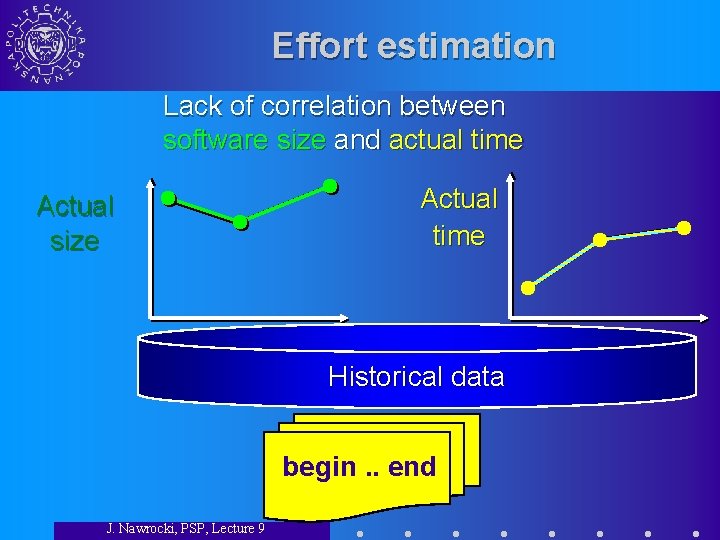 POLITECHNIKA POZNAŃSKA

Effort estimation

Lack of correlation between software size and actual time

Actual size

Actual time

Historical data

begin .. end

J. Nawrocki, PSP, Lecture 9